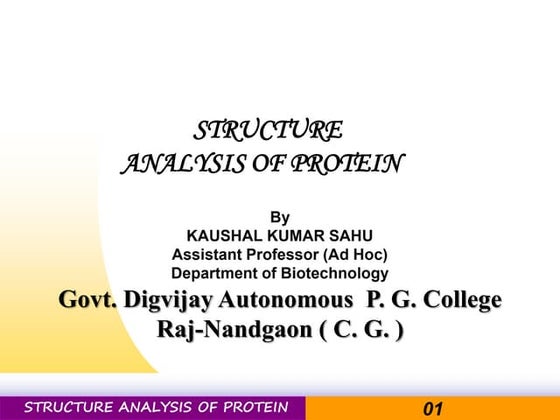 STRUCTURE
ANALYSIS OF PROTEIN

By
KAUSHAL KUMAR SAHU
Assistant Professor (Ad Hoc)
Department of Biotechnology
Govt. Digvijay Autonomous P. G. College
Raj-Nandgaon ( C. G. )

STRUCTURE ANALYSIS OF PROTEIN

01